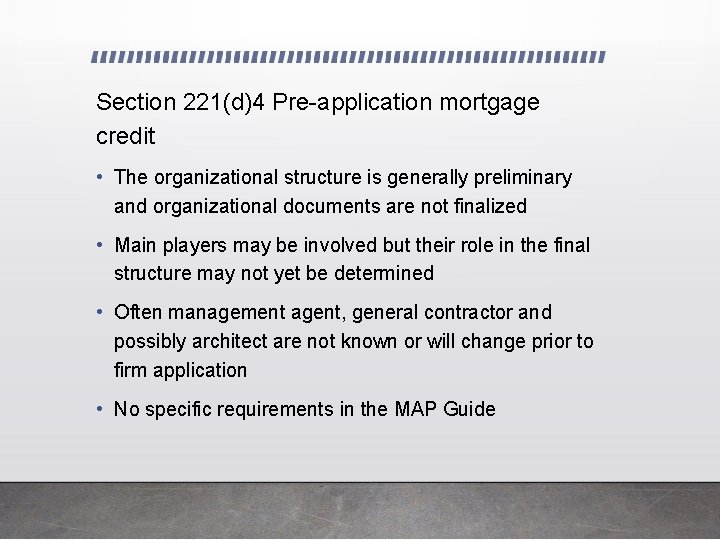 Section 221(d)4 Pre-application mortgage credit

• The organizational structure is generally preliminary and organizational documents are not finalized

• Main players may be involved but their role in the final structure may not yet be determined

• Often management agent, general contractor and possibly architect are not known or will change prior to firm application

• No specific requirements in the MAP Guide